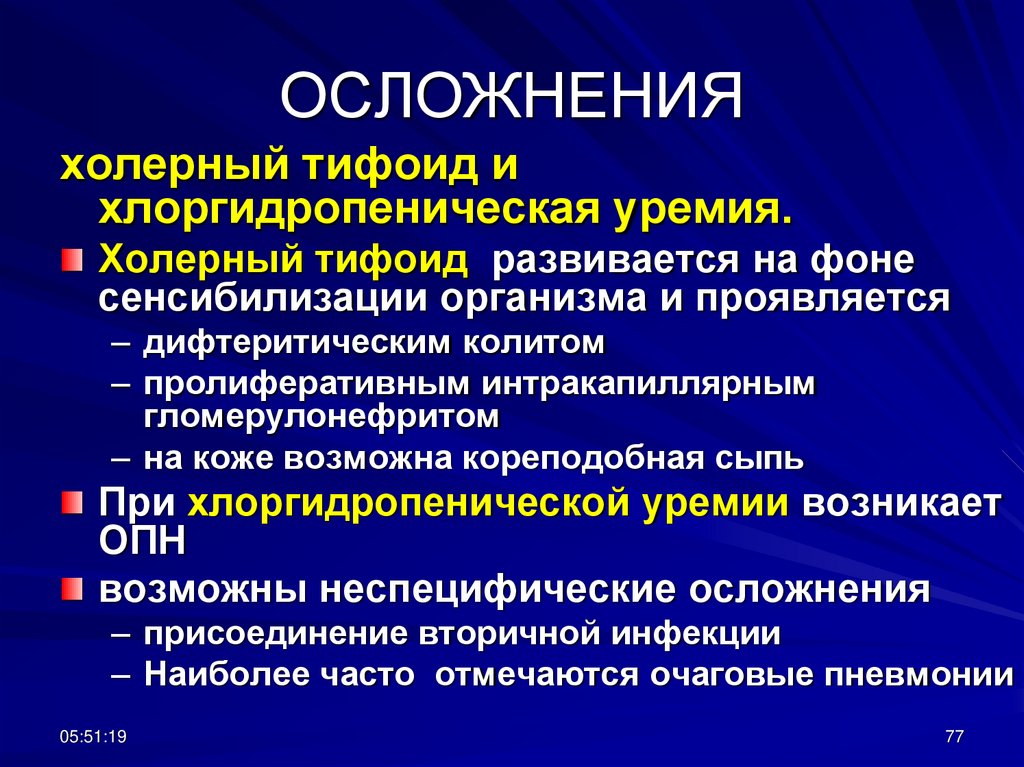 ОСЛОЖНЕНИЯ

холерный тифоид и хлоргидропеническая уремия.

Холерный тифоид развивается на фоне сенсибилизации организма и проявляется
– дифтеритическим колитом
– пролиферативным интракапиллярным гломерулонефритом
– на коже возможна кореподобная сыпь

При хлоргидропенической уремии возникает ОПН

возможны неспецифические осложнения
– присоединение вторичной инфекции
– Наиболее часто отмечаются очаговые пневмонии

05:51:19

77